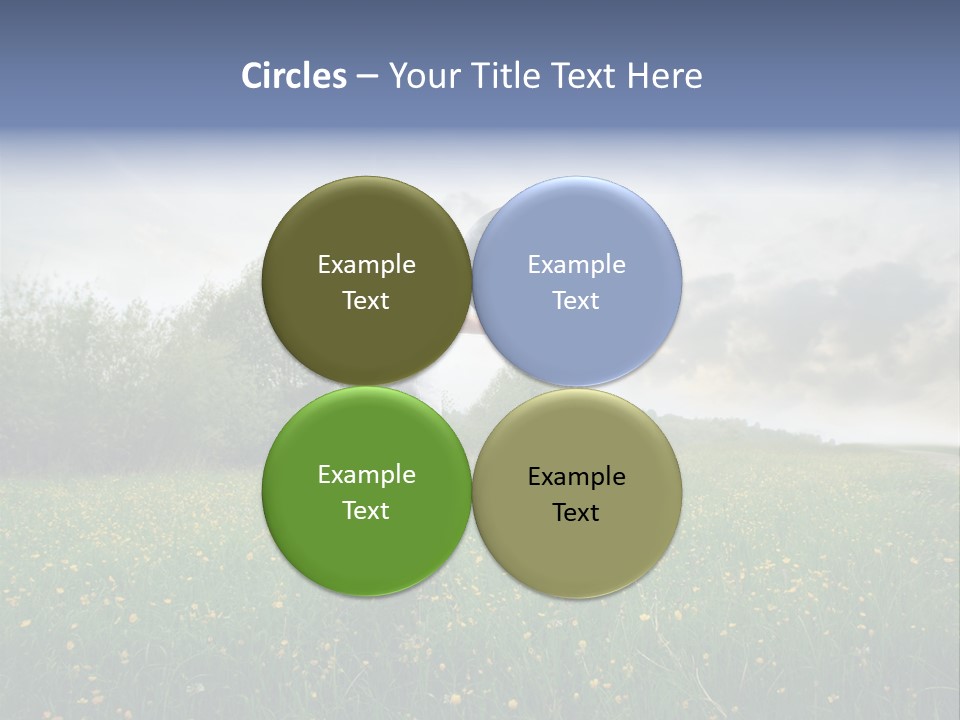 Circles – Your Title Text Here

Example Text

Example Text

Example Text

Example Text